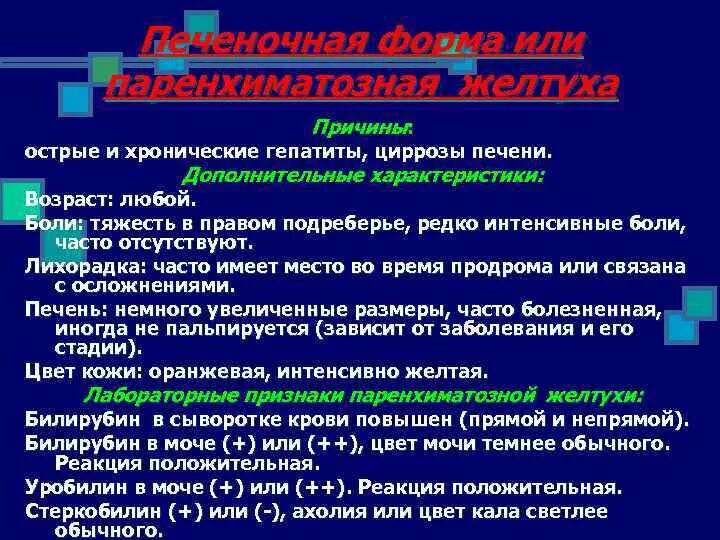 Печеночная форма или паренхиматозная желтуха

Причины:
острые и хронические гепатиты, циррозы печени.

Дополнительные характеристики:
Возраст: любой.
Боли: тяжесть в правом подреберье, редко интенсивные боли, часто отсутствуют.
Лихорадка: часто имеет место во время продрома или связана с осложнениями.
Печень: немного увеличенные размеры, часто болезненная, иногда не пальпируется (зависит от заболевания и его стадии).
Цвет кожи: оранжевая, интенсивно желтая.

Лабораторные признаки паренхиматозной желтухи:
Билирубин в сыворотке крови повышен (прямой и непрямой).
Билирубин в моче (+) или (++), цвет мочи темнее обычного. Реакция положительная.
Уробилин в моче (+) или (++). Реакция положительная.
Стеркобилин (+) или (-), ахолия или цвет кала светлее обычного.